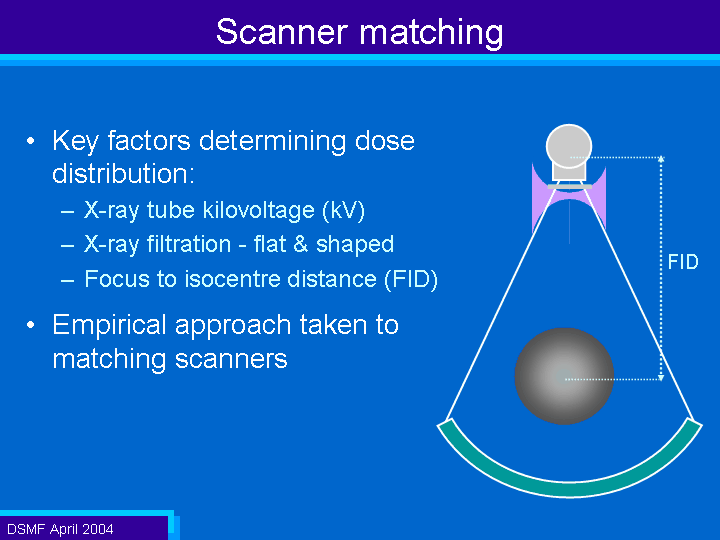 Scanner matching

• Key factors determining dose distribution:
– X-ray tube kilovoltage (kV)
– X-ray filtration - flat & shaped
– Focus to isocentre distance (FID)

• Empirical approach taken to matching scanners

FID

DSMF April 2004